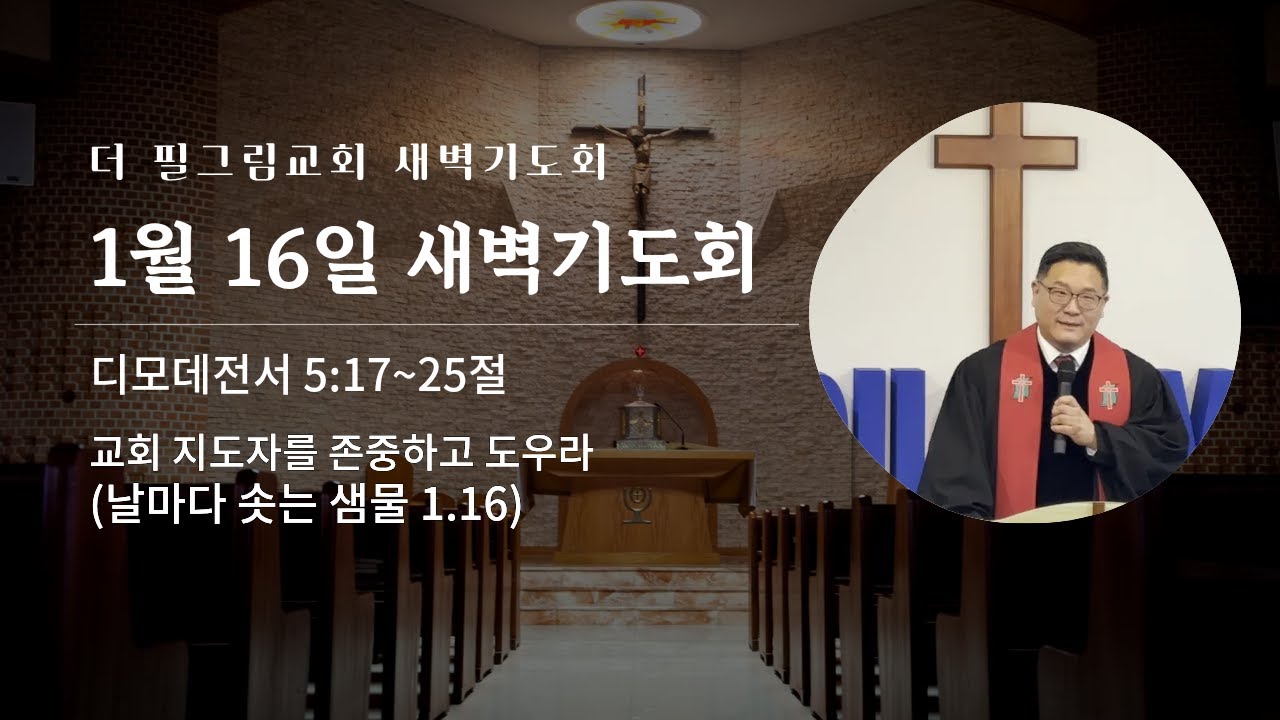 더 필그림교회 새벽기도회

1월 16일 새벽기도회

디모데전서 5:17~25절

교회 지도자를 존중하고 도우라
(날마다 솟는 샘물 1.16)